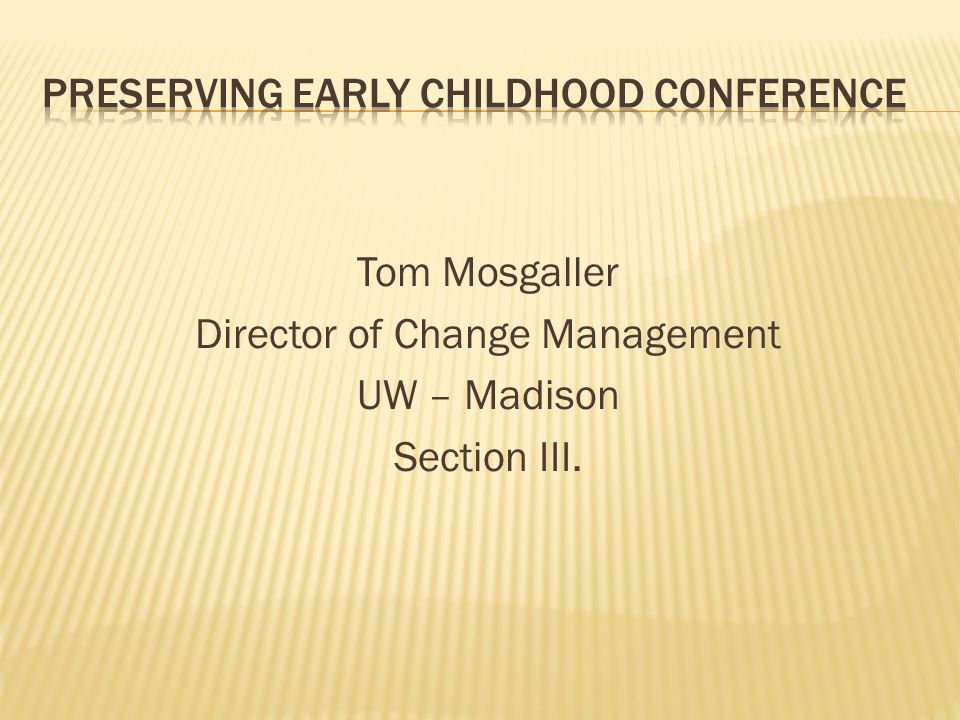 PRESERVING EARLY CHILDHOOD CONFERENCE

Tom Mosgaller
Director of Change Management
UW – Madison
Section III.